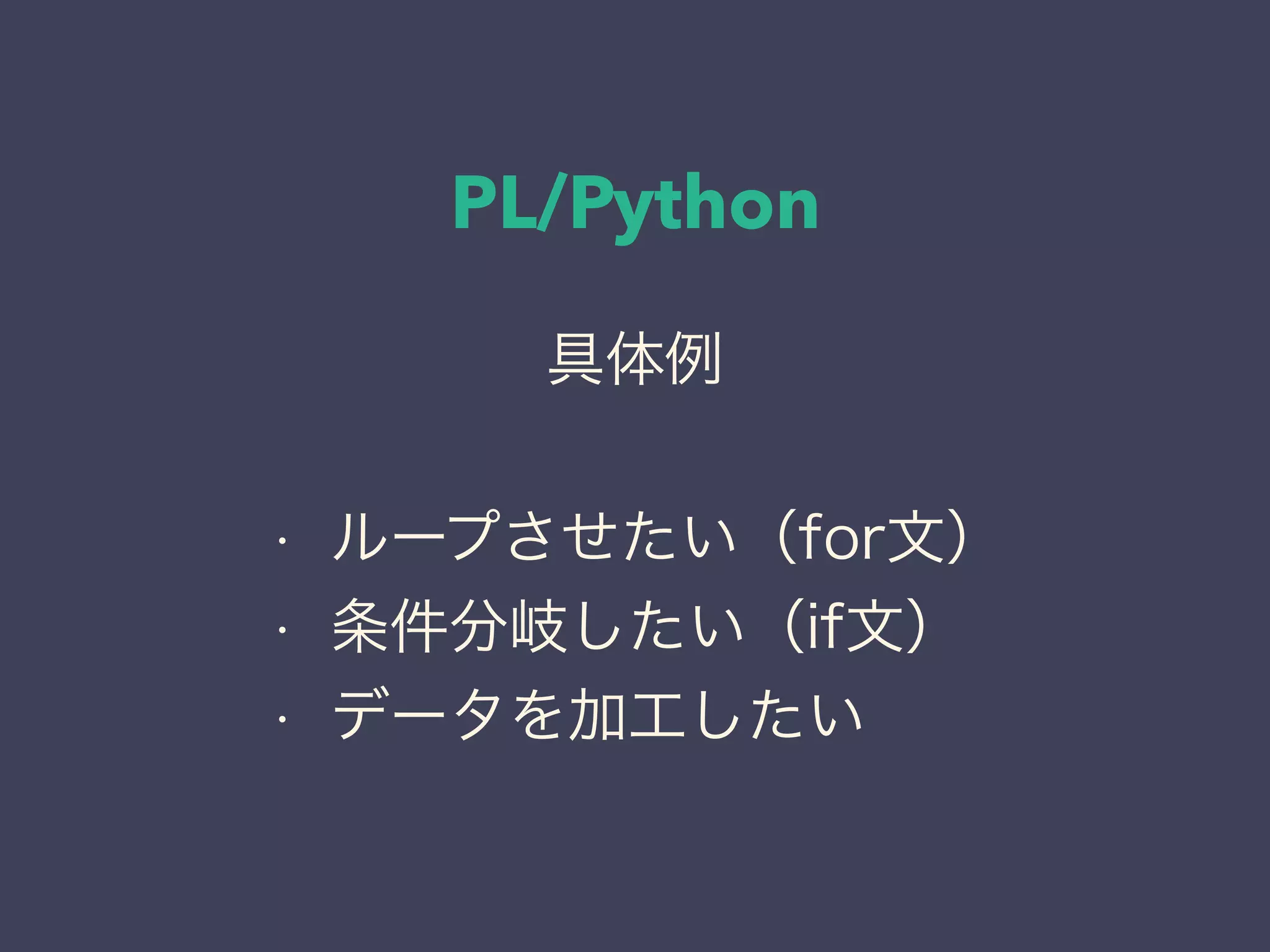 PL/Python

具体例

· ループさせたい（for文）
· 条件分岐したい（if文）
· データを加工したい